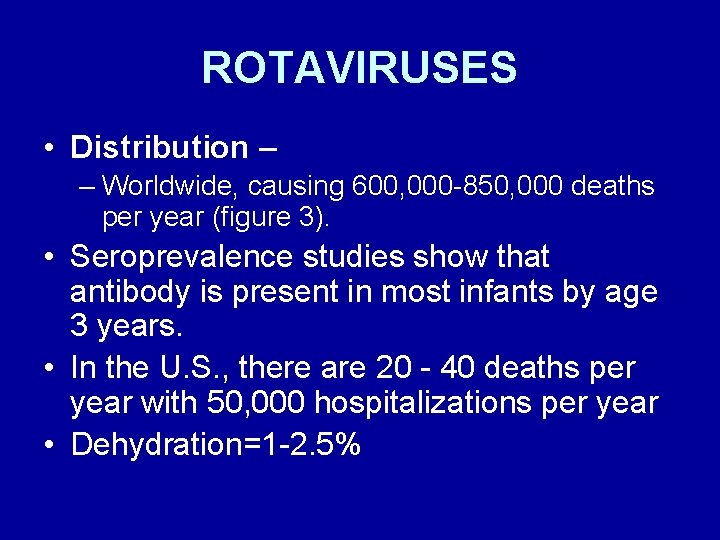 ROTAVIRUSES

• Distribution –
  – Worldwide, causing 600,000-850,000 deaths per year (figure 3).
• Seroprevalence studies show that antibody is present in most infants by age 3 years.
• In the U.S., there are 20 - 40 deaths per year with 50,000 hospitalizations per year
• Dehydration=1-2.5%